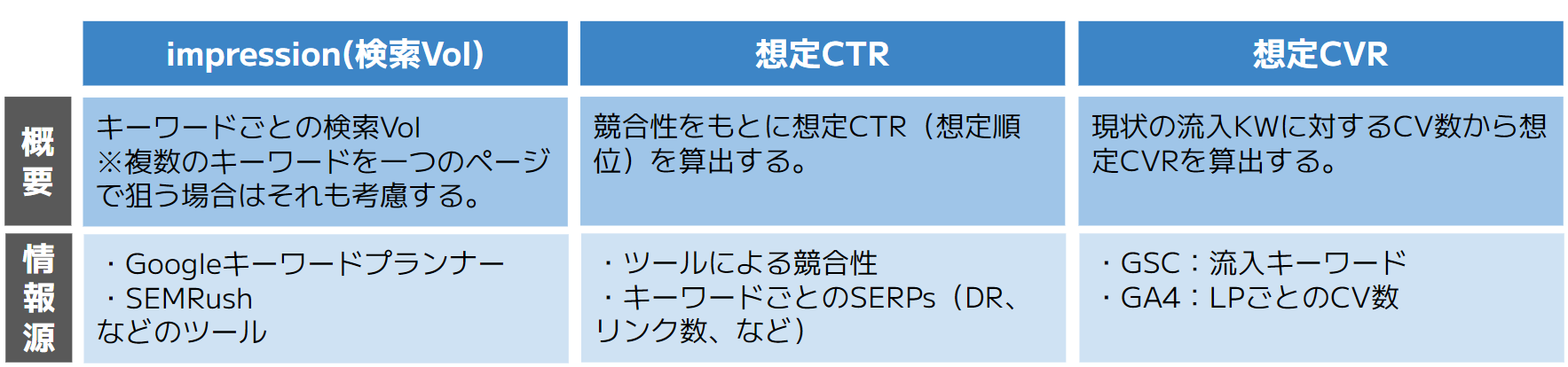 |  | impression(検索Vol) | 想定CTR | 想定CVR |
|---|---|---|---|
| 概要 | キーワードごとの検索Vol ※複数のキーワードを一つのページで狙う場合はそれも考慮する。 | 競合性をもとに想定CTR（想定順位）を算出する。 | 現状の流入KWに対するCV数から想定CVRを算出する。 |
| 情報源 | ・Googleキーワードプランナー ・SEMRush などのツール | ・ツールによる競合性 ・キーワードごとのSERPs（DR、リンク数、など） | ・GSC：流入キーワード ・GA4：LPごとのCV数 |